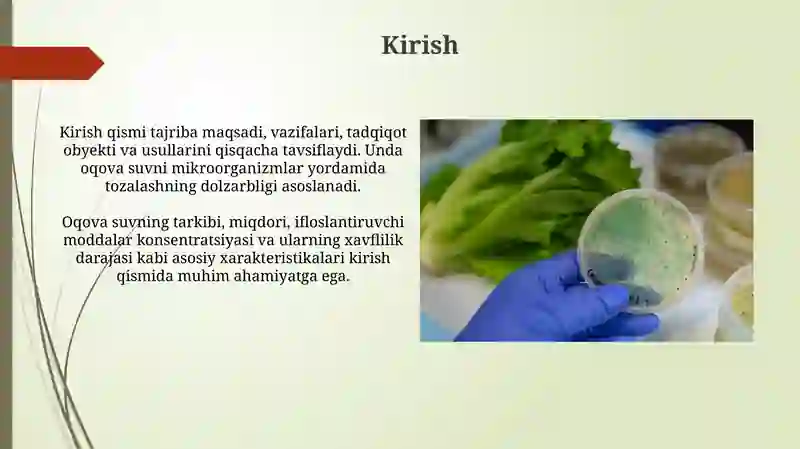 Kirish

Kirish qismi tajriba maqsadi, vazifalari, tadqiqot obyekti va usullarini qisqacha tavsiflaydi. Unda oqova suvni mikroorganizmlar yordamida tozalashning dolzarbligi asoslanadi.

Oqova suvning tarkibi, miqdori, ifloslantiruvchi moddalar konsentratsiyasi va ularning xavflilik darajasi kabi asosiy xarakteristikalari kirish qismida muhim ahamiyatga ega.